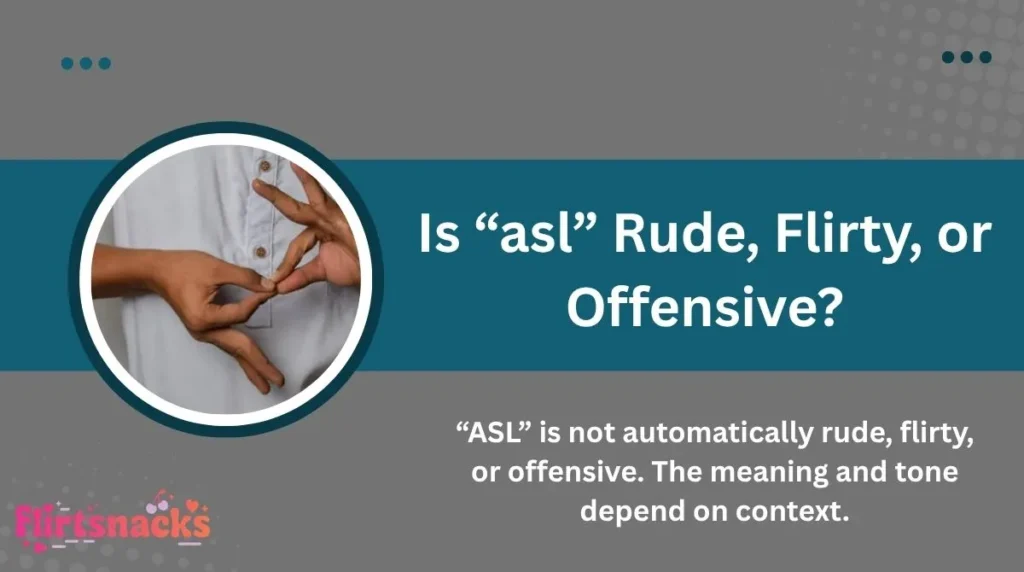 Is “asl” Rude, Flirty, or Offensive?

“ASL” is not automatically rude, flirty, or offensive. The meaning and tone depend on context.

Flirtsnacks